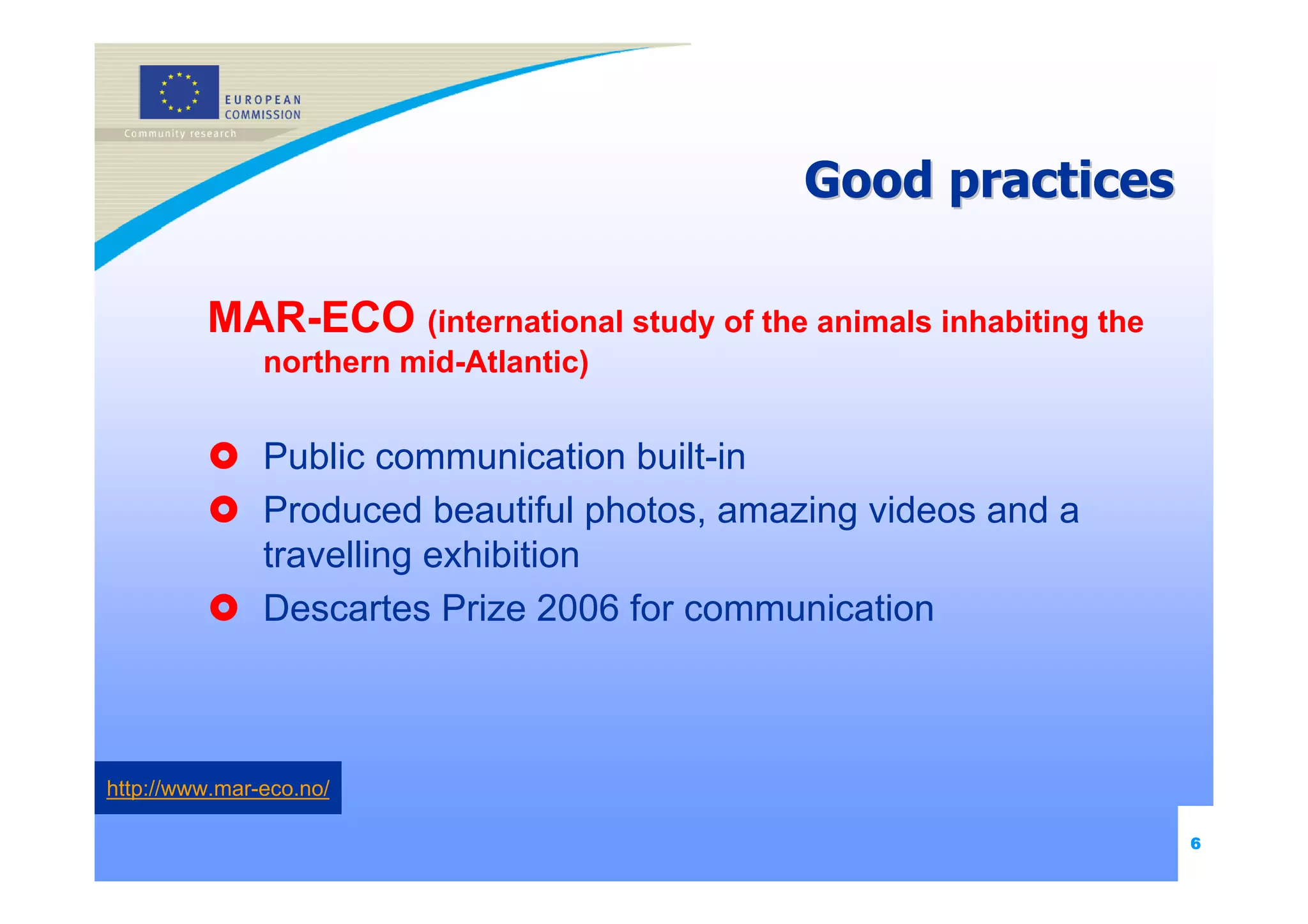 EUROPEAN COMMISSION
Community research

Good practices

MAR-ECO (international study of the animals inhabiting the northern mid-Atlantic)

Public communication built-in
Produced beautiful photos, amazing videos and a travelling exhibition
Descartes Prize 2006 for communication

http://www.mar-eco.no/

6